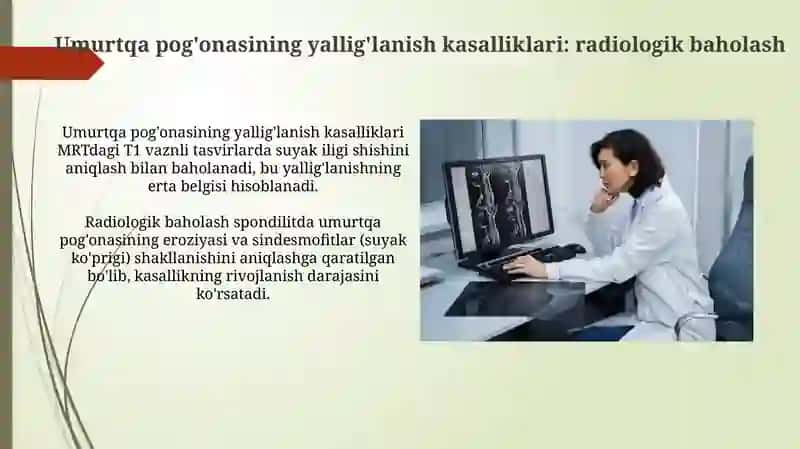 Umurtqa pog'onasining yallig'lanish kasalliklari: radiologik baholash

Umurtqa pog'onasining yallig'lanish kasalliklari MRTdagi T1 vaznli tasvirlarda suyak iligi shishini aniqlash bilan baholanadi, bu yallig'lanishning erta belgisi hisoblanadi.

Radiologik baholash spondilitda umurtqa pog'onasining eroziyasi va sindesmofitlar (suyak ko'prigi) shakllanishini aniqlashga qaratilgan bo'lib, kasallikning rivojlanish darajasini ko'rsatadi.